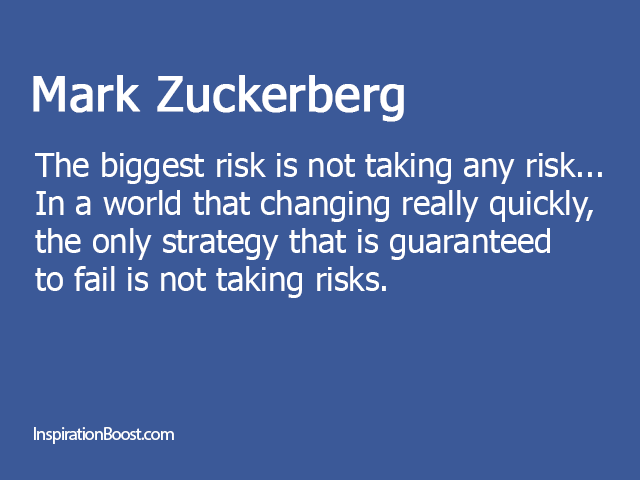 Mark Zuckerberg

The biggest risk is not taking any risk... In a world that changing really quickly, the only strategy that is guaranteed to fail is not taking risks.

InspirationBoost.com